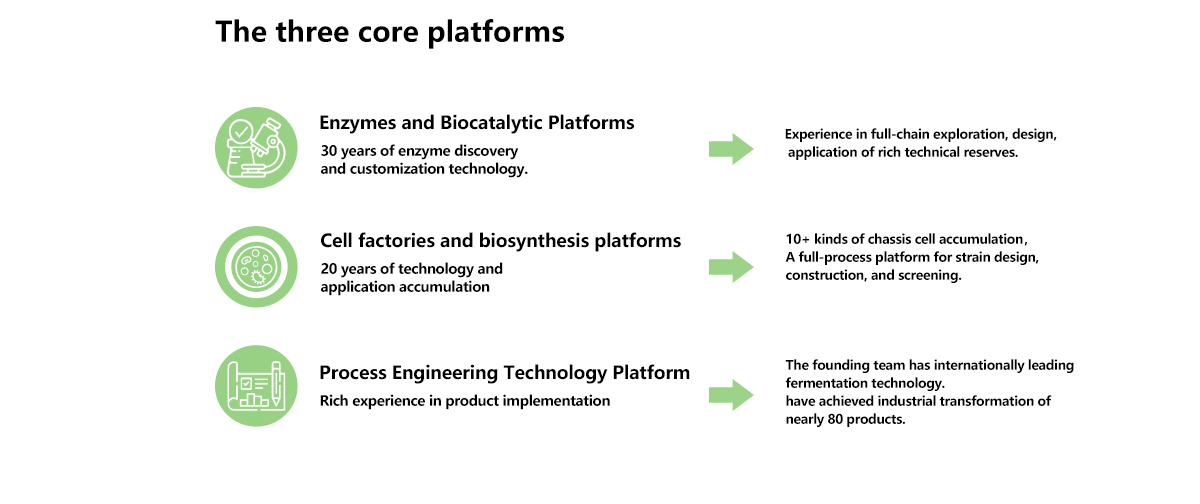 The three core platforms

Enzymes and Biocatalytic Platforms

30 years of enzyme discovery and customization technology.

Experience in full-chain exploration, design, application of rich technical reserves.

Cell factories and biosynthesis platforms

20 years of technology and application accumulation

10+ kinds of chassis cell accumulation,
A full-process platform for strain design, construction, and screening.

Process Engineering Technology Platform

Rich experience in product implementation

The founding team has internationally leading fermentation technology.
have achieved industrial transformation of nearly 80 products.